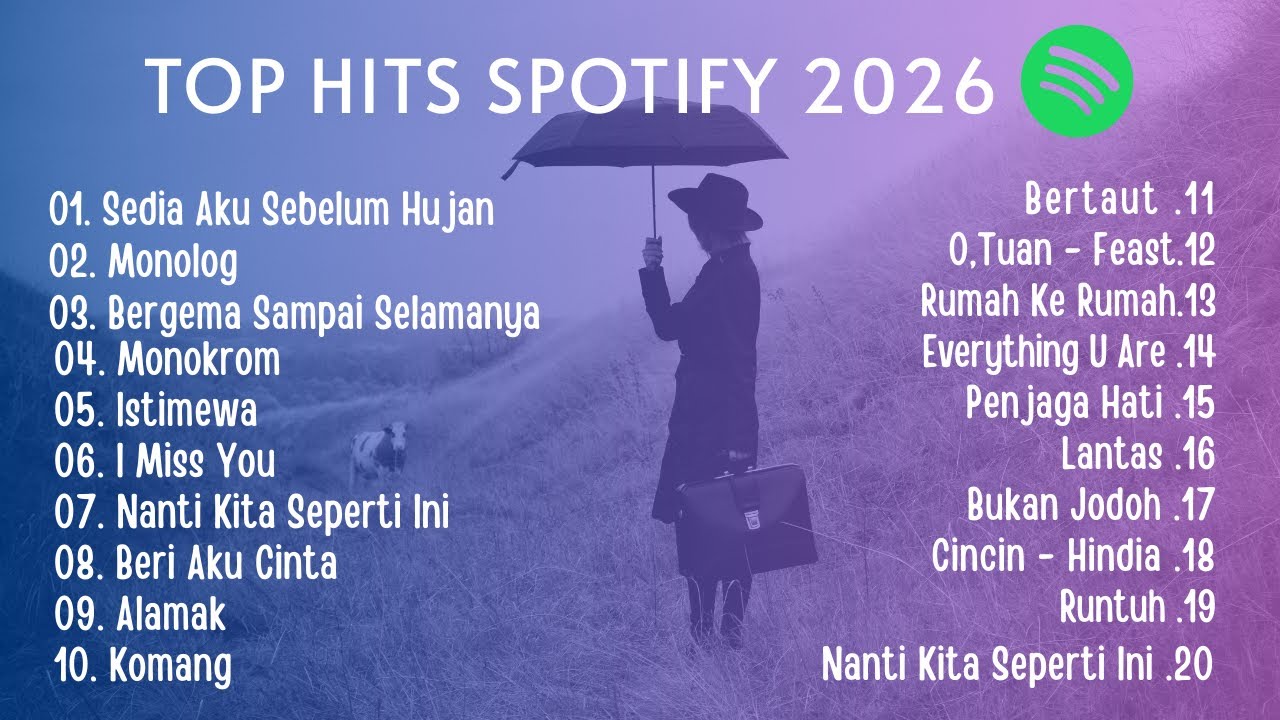 TOP HITS SPOTIFY 2026

01. Sedia Aku Sebelum Hujan
02. Monolog
03. Bergema Sampai Selamanya
04. Monokrom
05. Istimewa
06. I Miss You
07. Nanti Kita Seperti Ini
08. Beri Aku Cinta
09. Alamak
10. Komang

Bertaut .11
O,Tuan - Feast.12
Rumah Ke Rumah.13
Everything U Are .14
Penjaga Hati .15
Lantas .16
Bukan Jodoh .17
Cincin - Hindia .18
Runtuh .19
Nanti Kita Seperti Ini .20